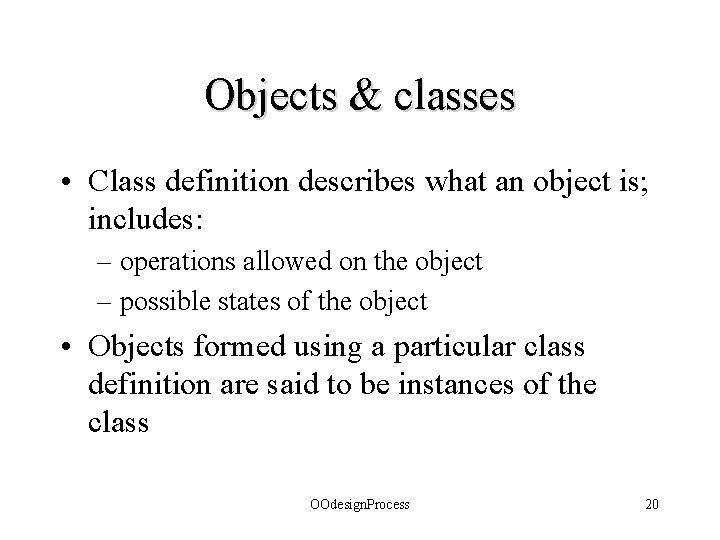 Objects & classes

• Class definition describes what an object is; includes:
– operations allowed on the object
– possible states of the object

• Objects formed using a particular class definition are said to be instances of the class

OOdesignProcess 20